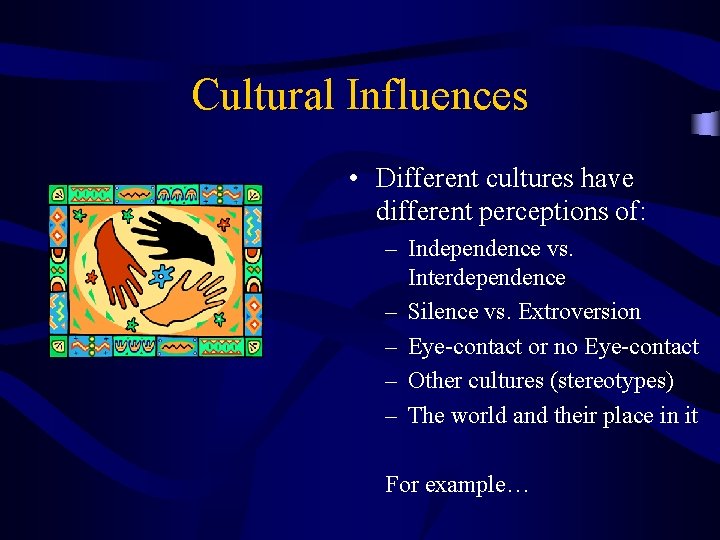 Cultural Influences

• Different cultures have different perceptions of:
– Independence vs. Interdependence
– Silence vs. Extroversion
– Eye-contact or no Eye-contact
– Other cultures (stereotypes)
– The world and their place in it

For example…